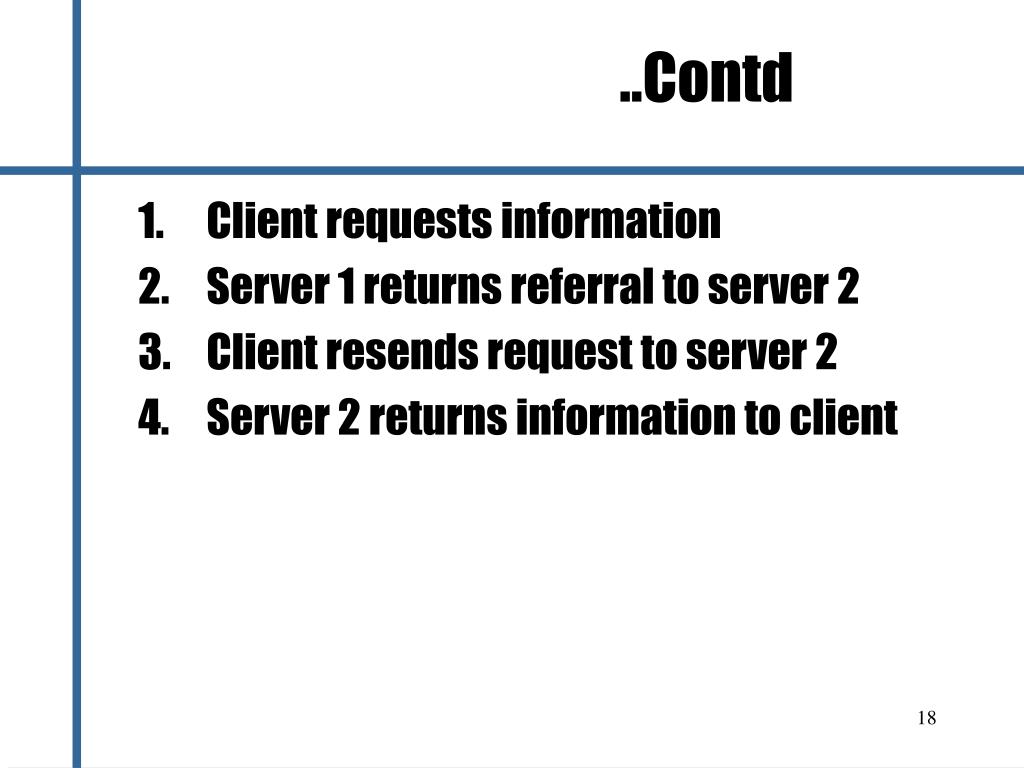 ..Contd

1. Client requests information
2. Server 1 returns referral to server 2
3. Client resends request to server 2
4. Server 2 returns information to client

18